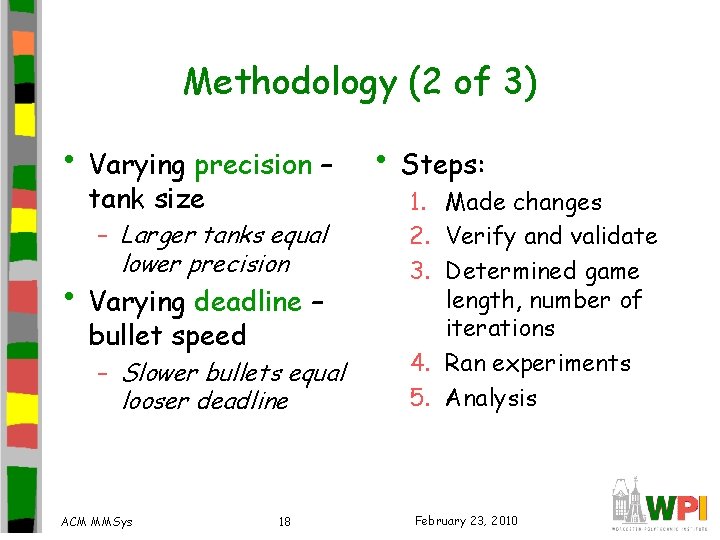 Methodology (2 of 3)

• Varying precision – tank size
 – Larger tanks equal lower precision
• Varying deadline – bullet speed
 – Slower bullets equal looser deadline

• Steps:
1. Made changes
2. Verify and validate
3. Determined game length, number of iterations
4. Ran experiments
5. Analysis

ACM MMSys 18 February 23, 2010

WPI
WORCESTER POLYTECHNIC INSTITUTE